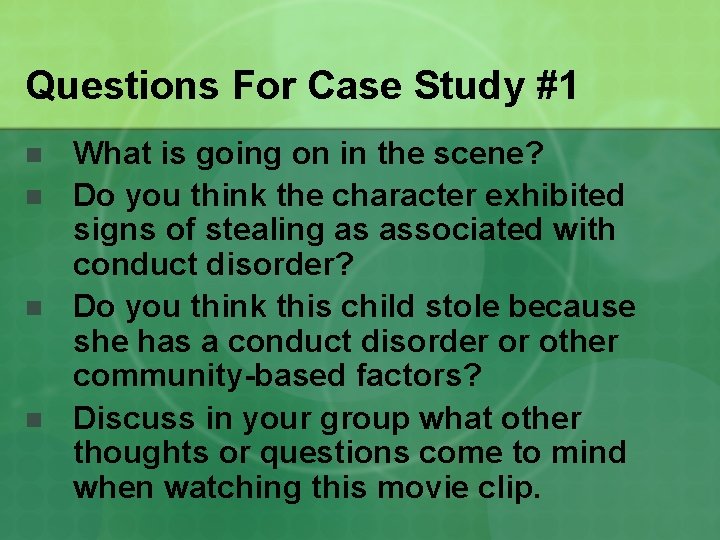 Questions For Case Study #1

- What is going on in the scene?
- Do you think the character exhibited signs of stealing as associated with conduct disorder?
- Do you think this child stole because she has a conduct disorder or other community-based factors?
- Discuss in your group what other thoughts or questions come to mind when watching this movie clip.